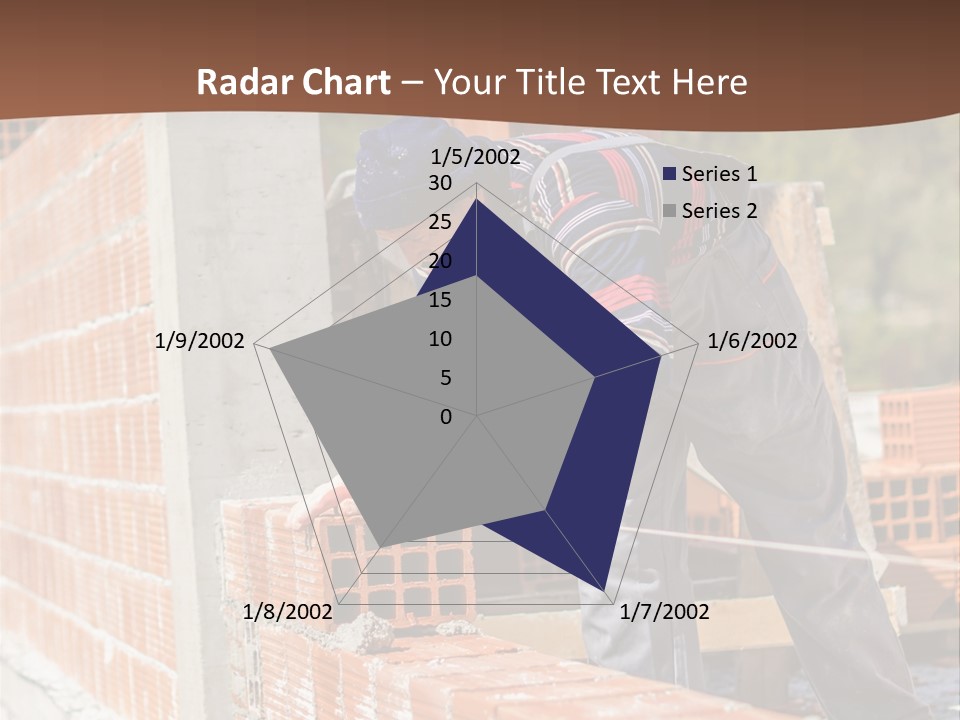 Radar Chart – Your Title Text Here

1/5/2002
30
25
20
15
10
5
0
1/6/2002
1/7/2002
1/8/2002
1/9/2002

Series 1
Series 2